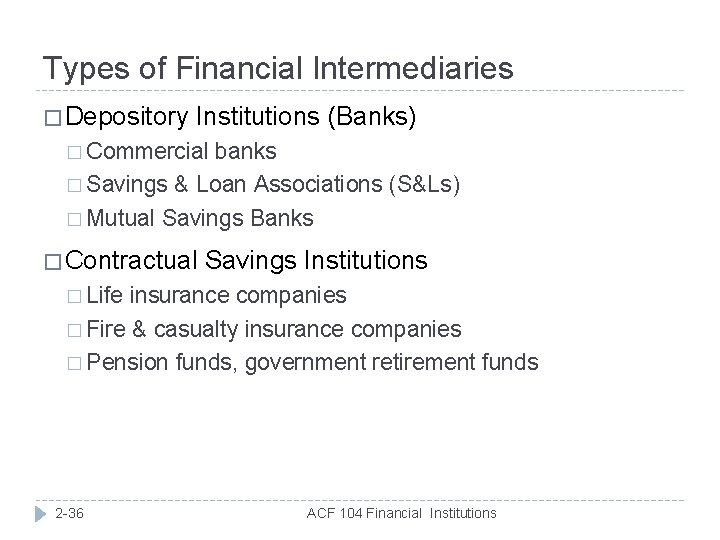 Types of Financial Intermediaries

□ Depository Institutions (Banks)
□ Commercial banks
□ Savings & Loan Associations (S&Ls)
□ Mutual Savings Banks

□ Contractual Savings Institutions
□ Life insurance companies
□ Fire & casualty insurance companies
□ Pension funds, government retirement funds

2-36

ACF 104 Financial Institutions